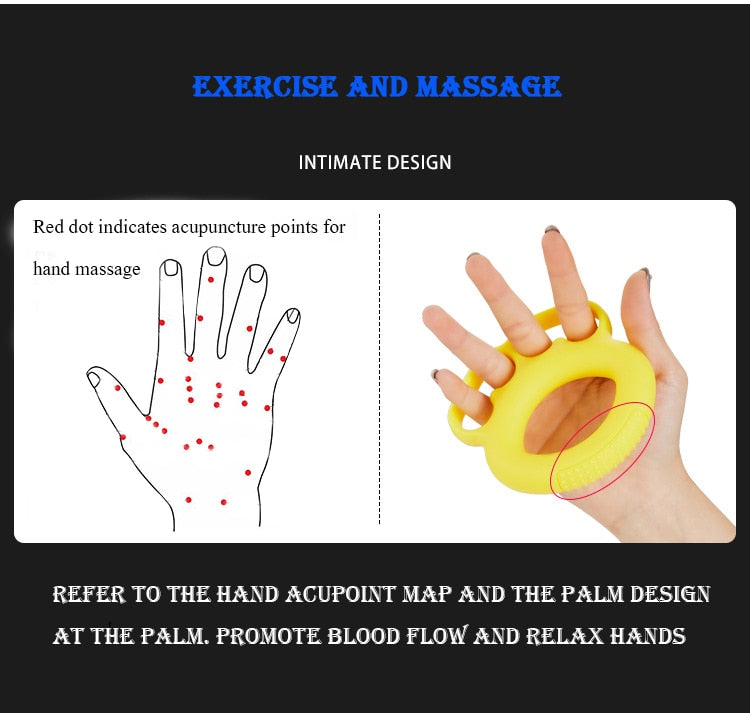 EXERCISE AND MASSAGE

INTIMATE DESIGN

Red dot indicates acupuncture points for hand massage

REFER TO THE HAND ACUPOINT MAP AND THE PALM DESIGN AT THE PALM. PROMOTE BLOOD FLOW AND RELAX HANDS